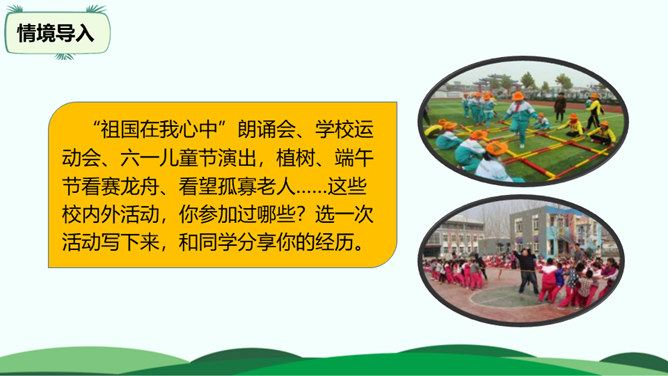 情境导入

“祖国在我心中”朗诵会、学校运动会、六一儿童节演出，植树、端午节看赛龙舟、看望孤寡老人……这些校内外活动，你参加过哪些？选一次活动写下来，和同学分享你的经历。